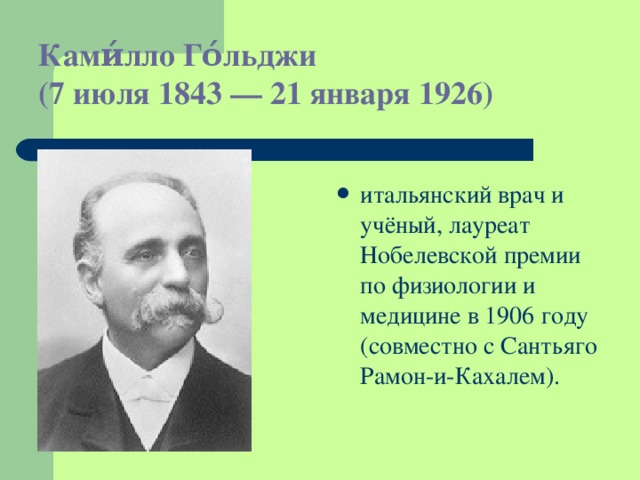 Ками́лло Го́льджи
(7 июля 1843 — 21 января 1926)

• итальянский врач и учёный, лауреат Нобелевской премии по физиологии и медицине в 1906 году (совместно с Сантьяго Рамон-и-Кахалем).